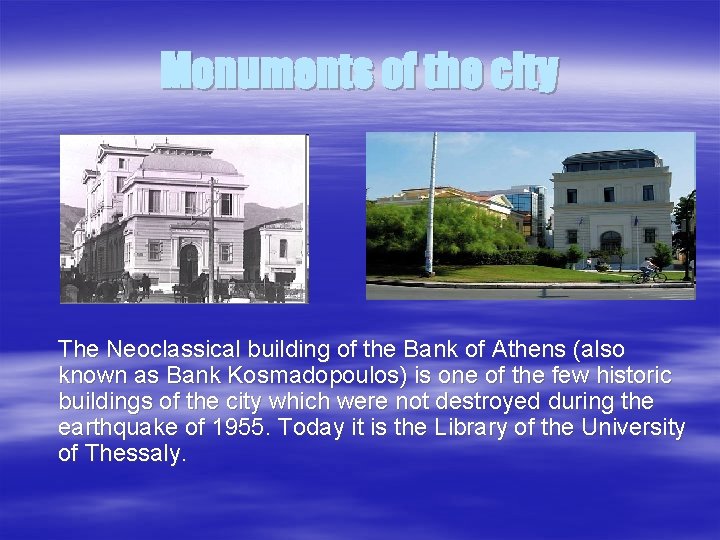 Monuments of the city

The Neoclassical building of the Bank of Athens (also known as Bank Kosmadopoulos) is one of the few historic buildings of the city which were not destroyed during the earthquake of 1955. Today it is the Library of the University of Thessaly.